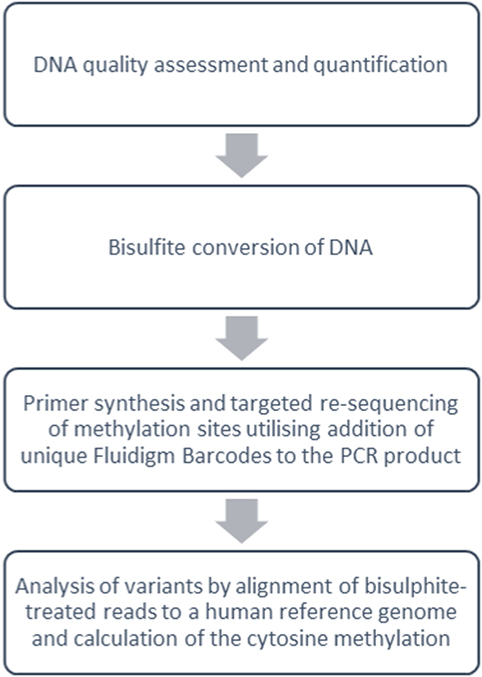 DNA quality assessment and quantification

Bisulfite conversion of DNA

Primer synthesis and targeted re-sequencing of methylation sites utilising addition of unique Fluidigm Barcodes to the PCR product

Analysis of variants by alignment of bisulphite-treated reads to a human reference genome and calculation of the cytosine methylation